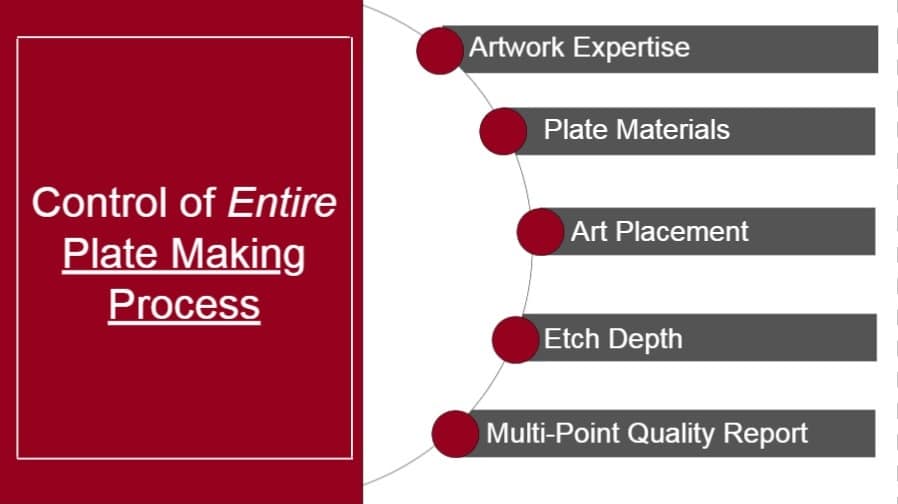 Control of Entire Plate Making Process

Artwork Expertise

Plate Materials

Art Placement

Etch Depth

Multi-Point Quality Report